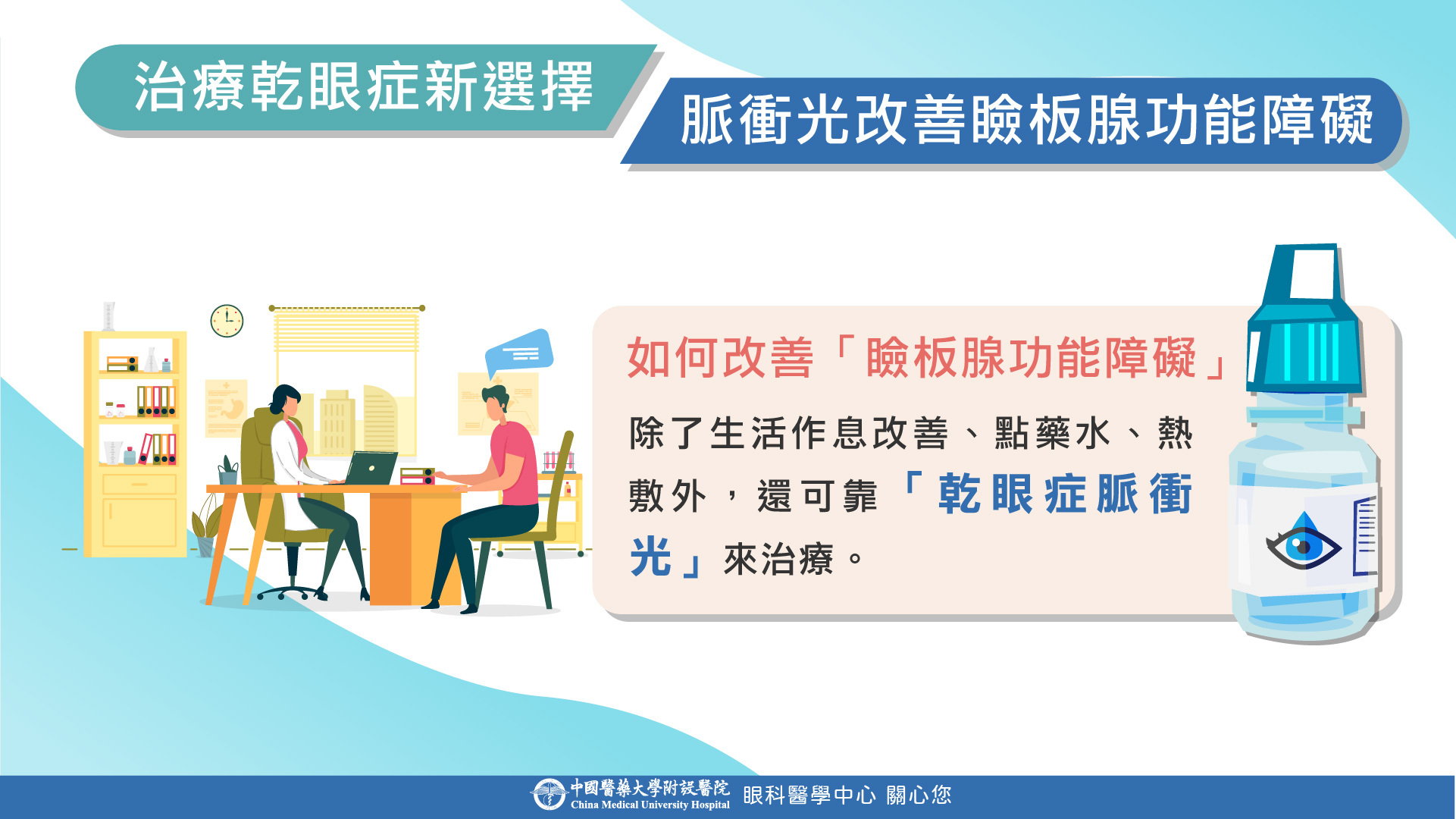 治療乾眼症新選擇

脈衝光改善瞼板腺功能障礙

如何改善「瞼板腺功能障礙」

除了生活作息改善、點藥水、熱敷外，還可靠「乾眼症脈衝光」來治療。

中國醫藥大學附設醫院
China Medical University Hospital
眼科醫學中心 關心您